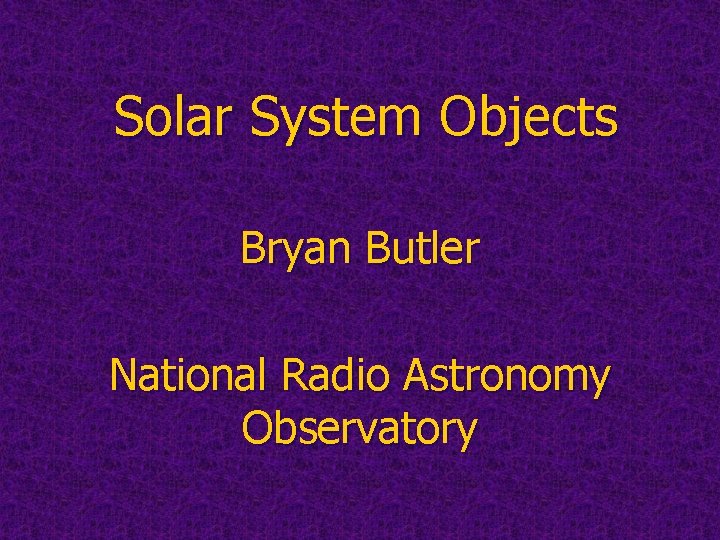 Solar System Objects

Bryan Butler

National Radio Astronomy Observatory